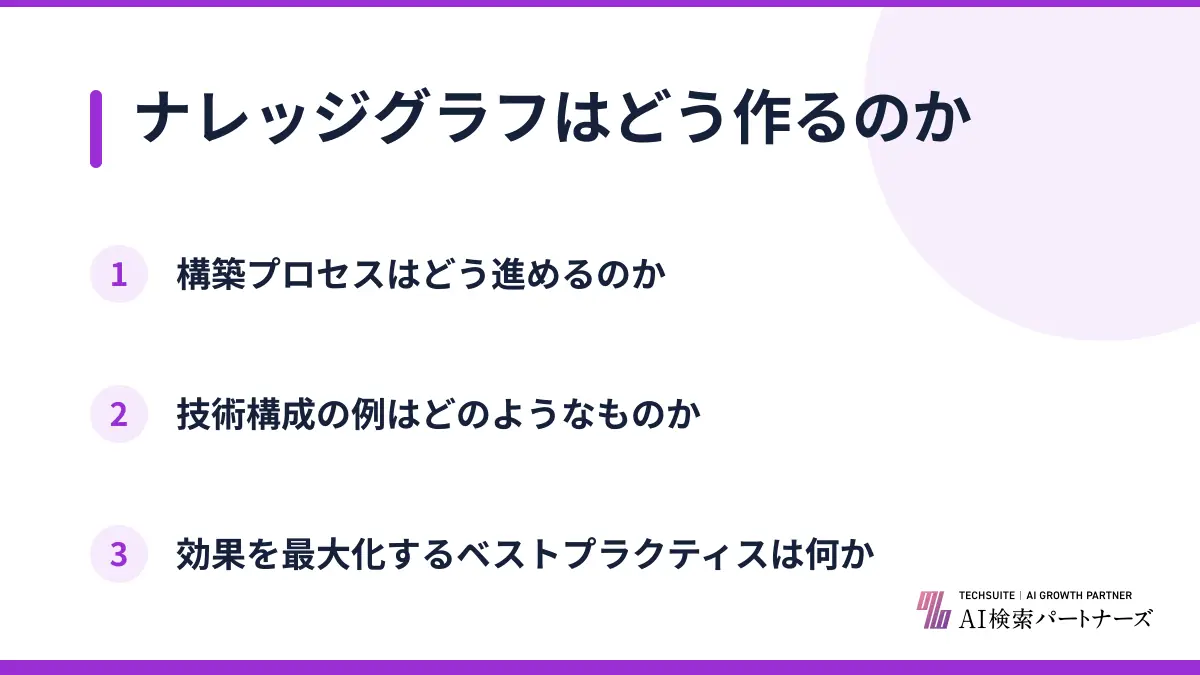 ナレッジグラフはどう作るのか

1 構築プロセスはどう進めるのか

2 技術構成の例はどのようなものか

3 効果を最大化するベストプラクティスは何か

TECHSUITE | AI GROWTH PARTNER
AI検索パートナーズ